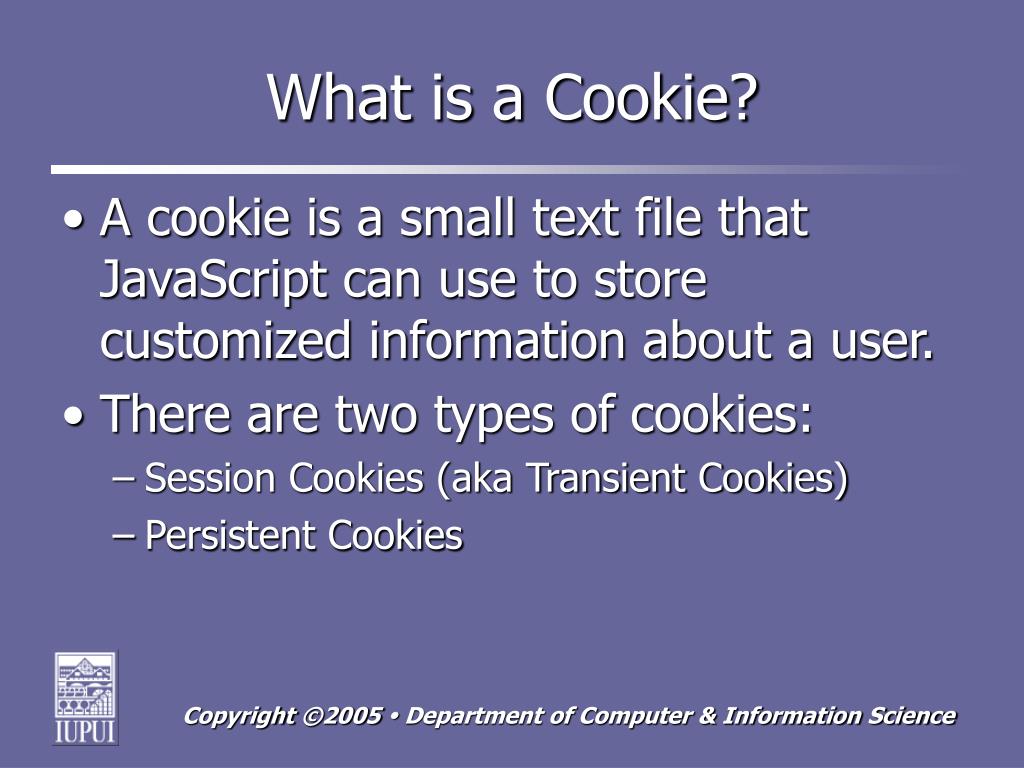 What is a Cookie?

• A cookie is a small text file that JavaScript can use to store customized information about a user.
• There are two types of cookies:
– Session Cookies (aka Transient Cookies)
– Persistent Cookies

IUPUI

Copyright ©2005 • Department of Computer & Information Science